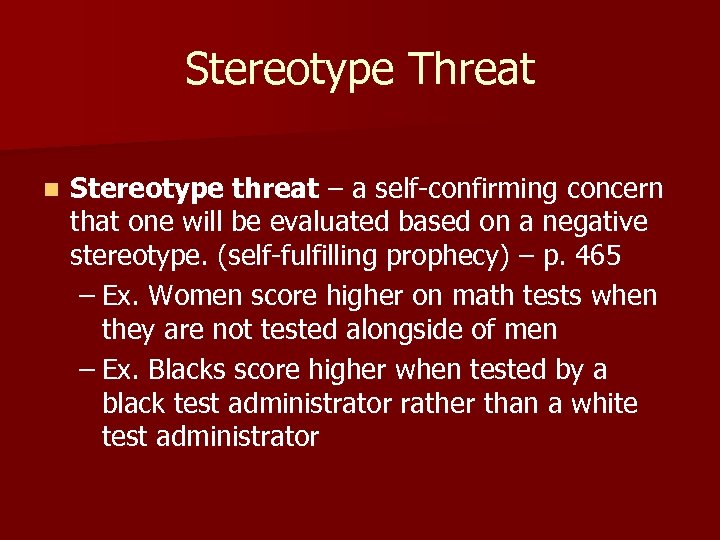 Stereotype Threat

Stereotype threat – a self-confirming concern that one will be evaluated based on a negative stereotype. (self-fulfilling prophecy) – p. 465

– Ex. Women score higher on math tests when they are not tested alongside of men

– Ex. Blacks score higher when tested by a black test administrator rather than a white test administrator